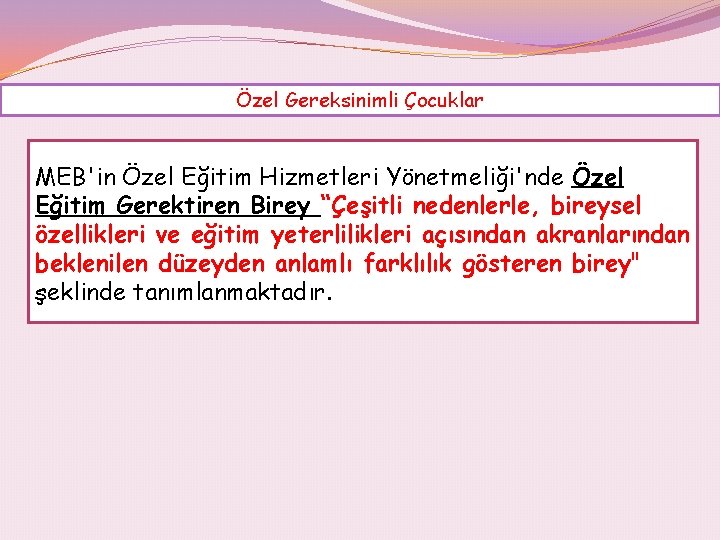 Özel Gereksinimli Çocuklar

MEB'in Özel Eğitim Hizmetleri Yönetmeliği'nde Özel Eğitim Gerektiren Birey "Çeşitli nedenlerle, bireysel özellikleri ve eğitim yeterlilikleri açısından akranlarından beklenilen düzeyden anlamlı farklılık gösteren birey" şeklinde tanımlanmaktadır.